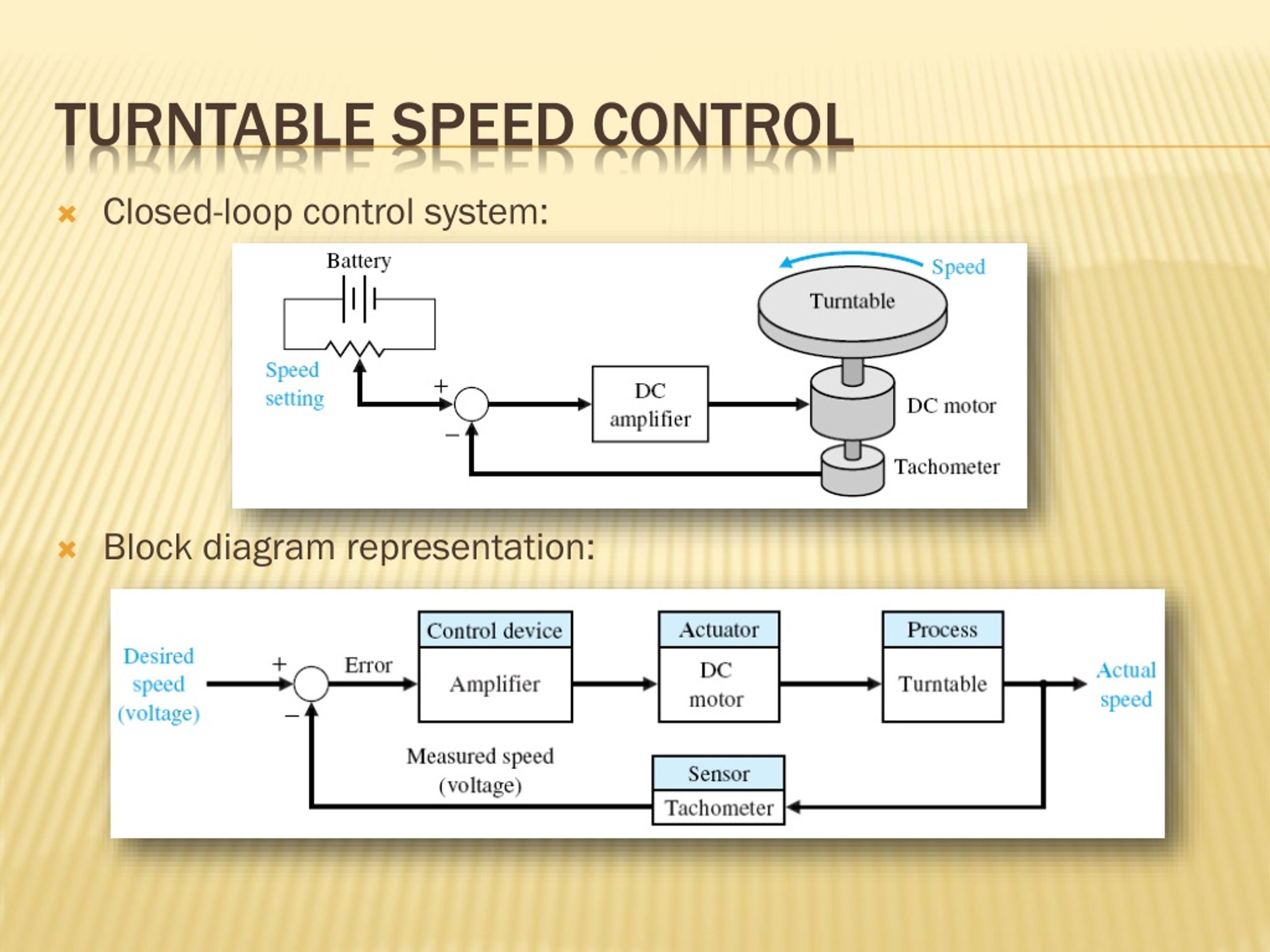 TURNTABLE SPEED CONTROL

Closed-loop control system:

Battery

Speed

Turntable

Speed setting

+

−

DC amplifier

DC motor

Tachometer

Block diagram representation:

Desired speed (voltage)

+

−

Error

Control device

Amplifier

Actuator

DC motor

Process

Turntable

Actual speed

Measured speed (voltage)

Sensor

Tachometer